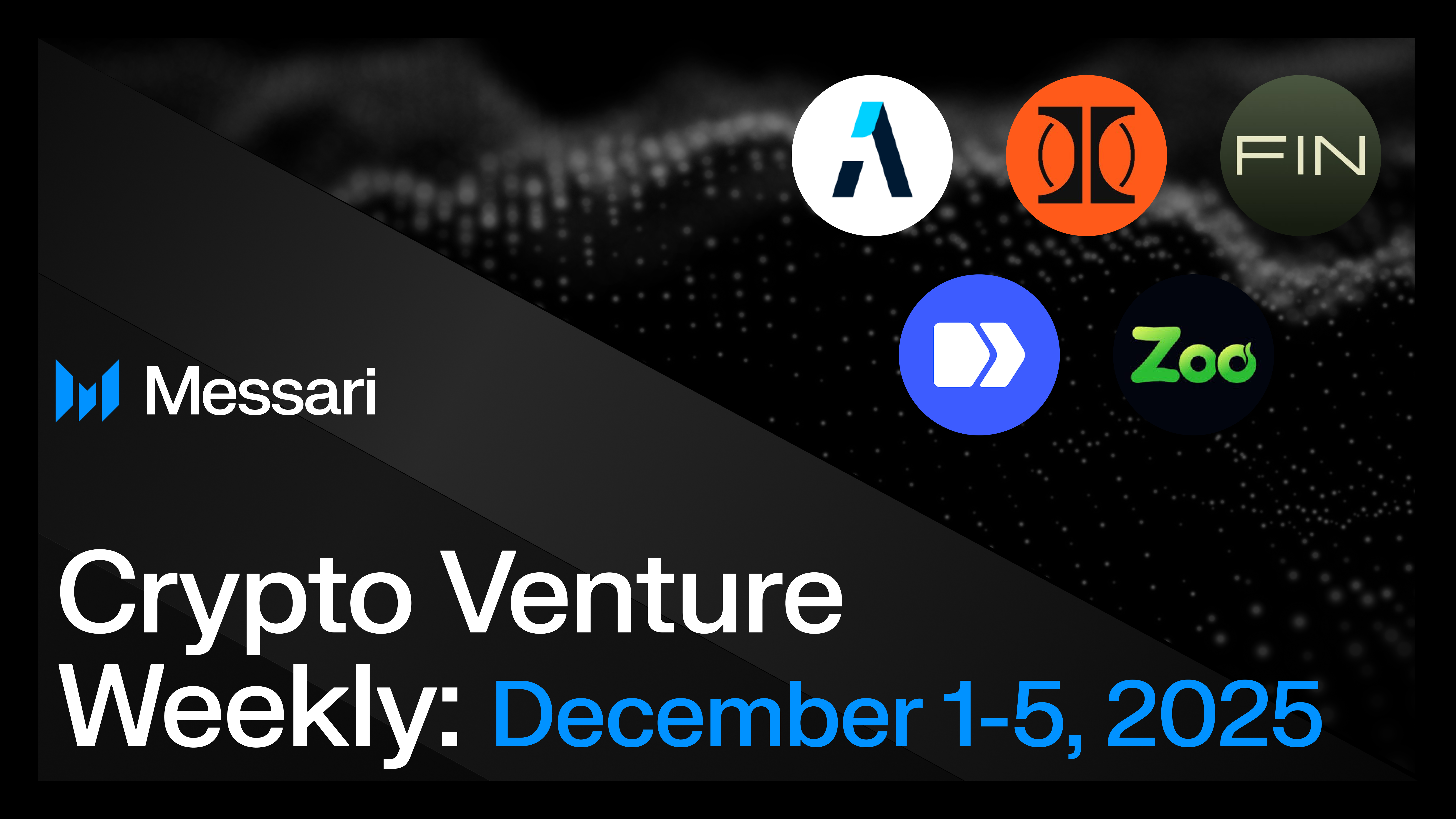 FIN

Zoo

Messari

Crypto Venture Weekly: December 1-5, 2025